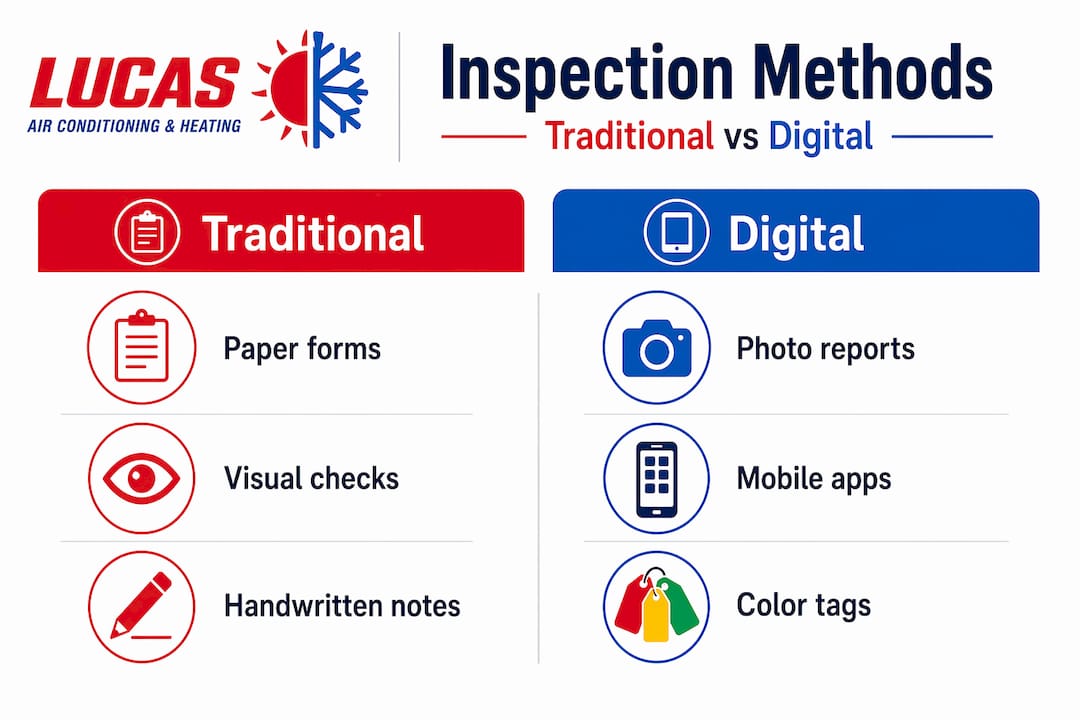 LUCAS
AIR CONDITIONING & HEATING

Inspection Methods
Traditional vs Digital

Traditional

Paper forms

Visual checks

Handwritten notes

Digital

Photo reports

Mobile apps

Color tags